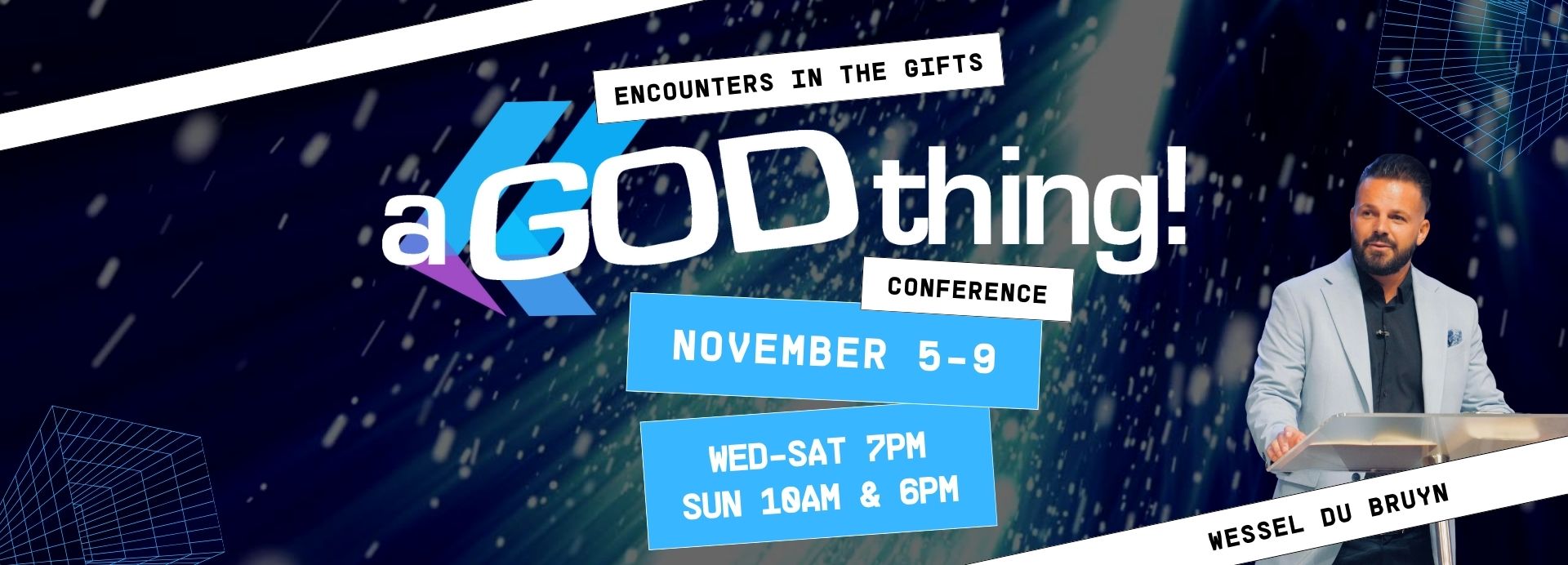 ENCOUNTERS IN THE GIFTS

a GOD thing!

CONFERENCE

NOVEMBER 5-9

WED-SAT 7PM
SUN 10AM & 6PM

WESSEL DU BRUYN